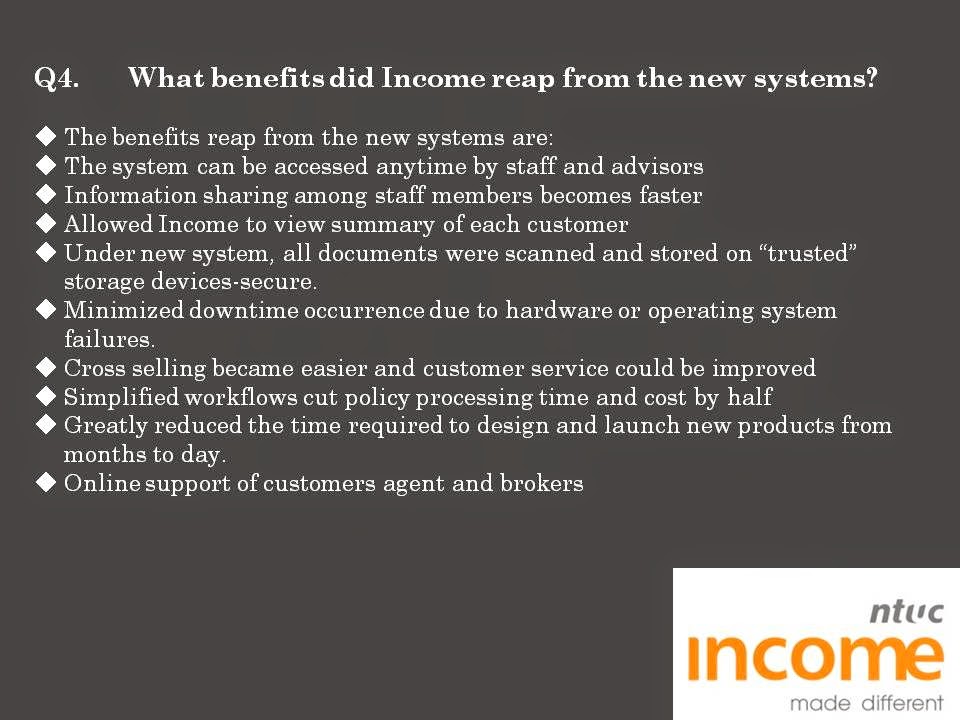 Q4. What benefits did Income reap from the new systems?

◆ The benefits reap from the new systems are:
◆ The system can be accessed anytime by staff and advisors
◆ Information sharing among staff members becomes faster
◆ Allowed Income to view summary of each customer
◆ Under new system, all documents were scanned and stored on “trusted” storage devices-secure.
◆ Minimized downtime occurrence due to hardware or operating system failures.
◆ Cross selling became easier and customer service could be improved
◆ Simplified workflows cut policy processing time and cost by half
◆ Greatly reduced the time required to design and launch new products from months to day.
◆ Online support of customers agent and brokers

ntuc
income
made different